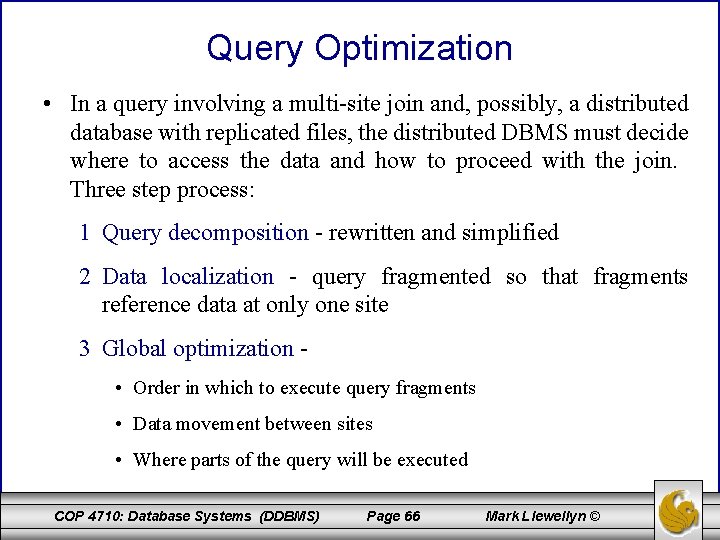 Query Optimization

• In a query involving a multi-site join and, possibly, a distributed database with replicated files, the distributed DBMS must decide where to access the data and how to proceed with the join. Three step process:

1 Query decomposition - rewritten and simplified

2 Data localization - query fragmented so that fragments reference data at only one site

3 Global optimization -

• Order in which to execute query fragments

• Data movement between sites

• Where parts of the query will be executed

COP 4710: Database Systems (DDBMS) Page 66 Mark Llewellyn ©